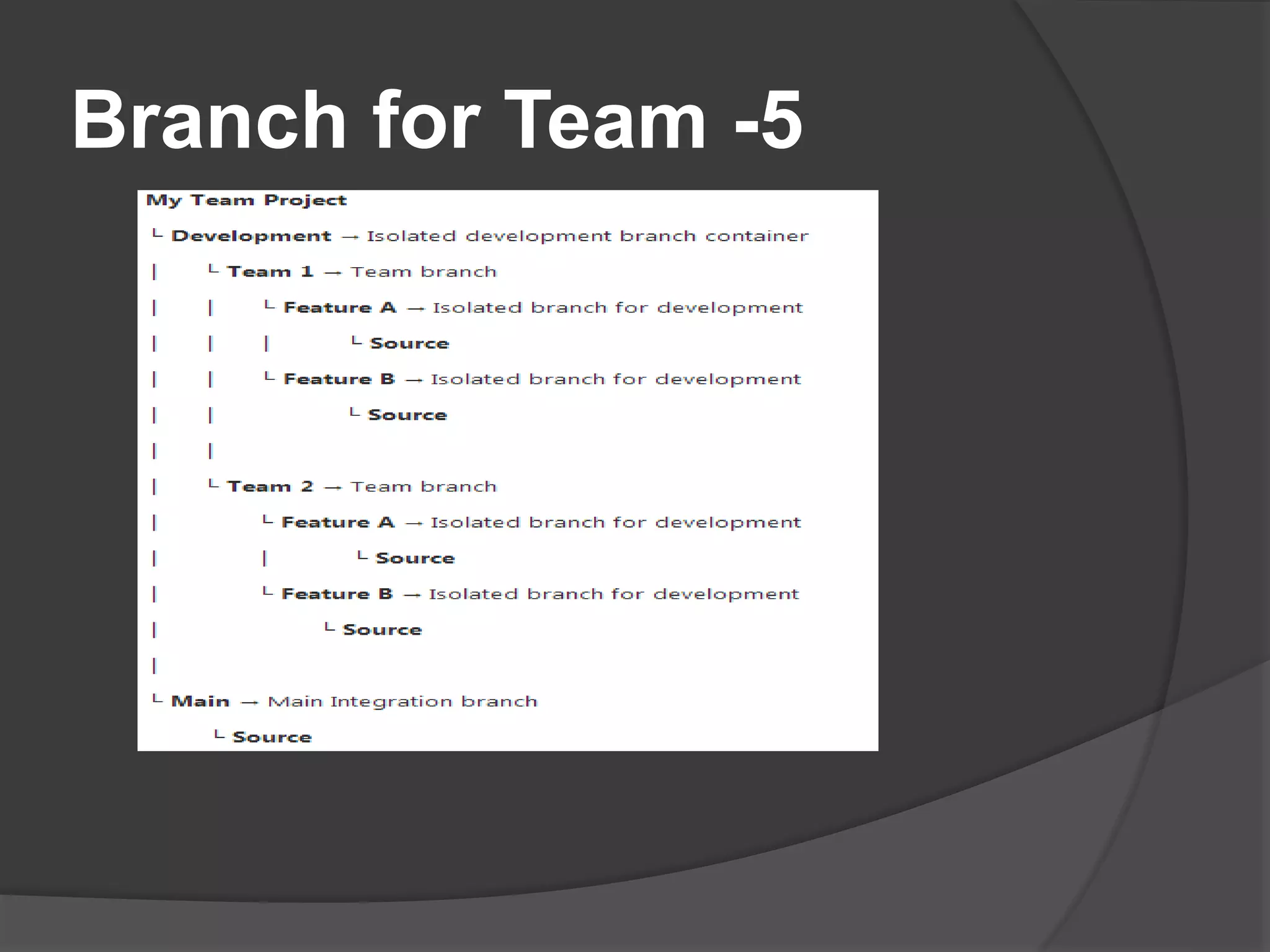 Branch for Team -5

My Team Project

└ Development → Isolated development branch container

| └ Team 1 → Team branch

| | └ Feature A → Isolated branch for development

| | | └ Source

| | └ Feature B → Isolated branch for development

| | └ Source

| |

| └ Team 2 → Team branch

| └ Feature A → Isolated branch for development

| | └ Source

| └ Feature B → Isolated branch for development

| └ Source

|

└ Main → Main Integration branch

└ Source